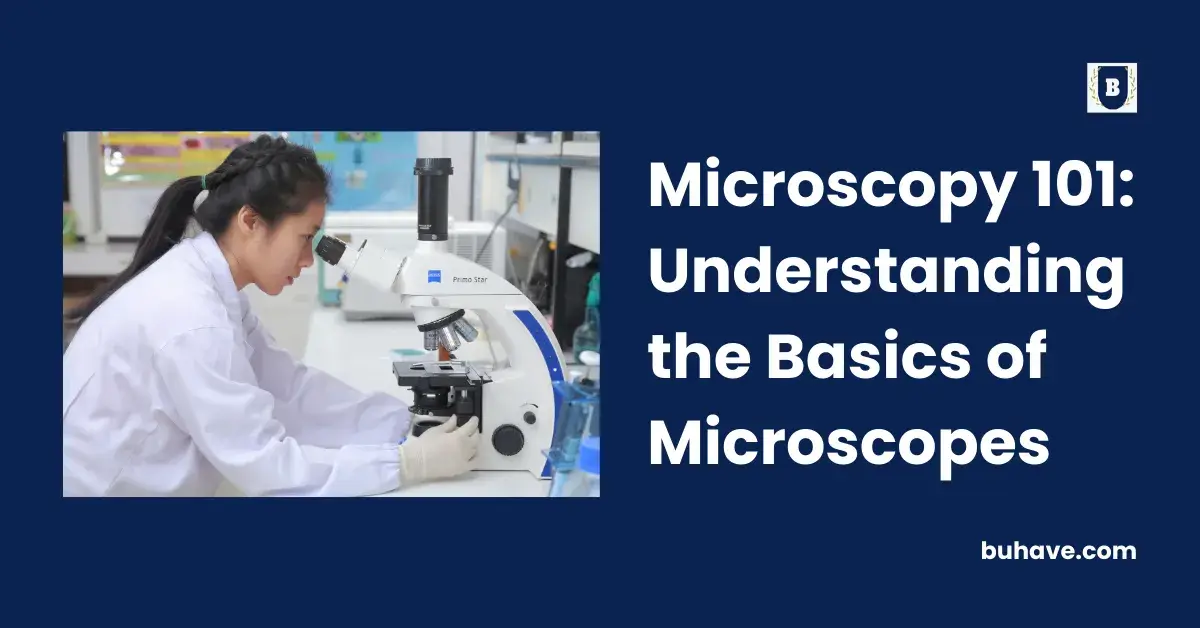 B

ZEISS Primo Star

Microscopy 101: Understanding the Basics of Microscopes

buhave.com